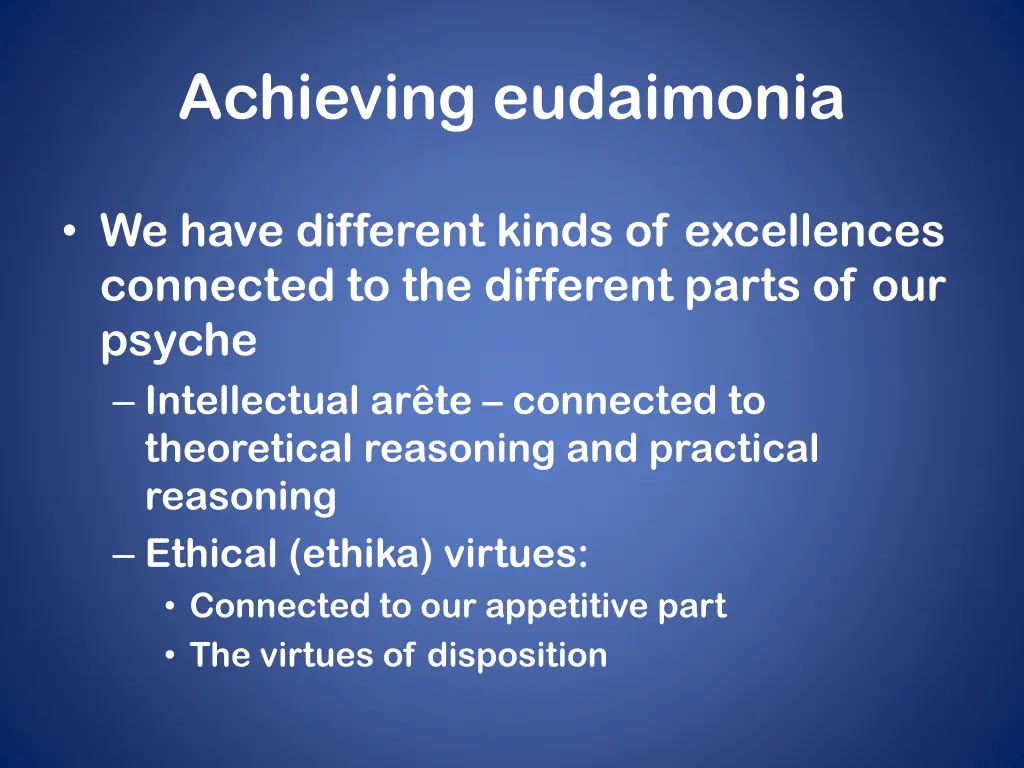 Achieving eudaimonia

• We have different kinds of excellences connected to the different parts of our psyche
– Intellectual arête – connected to theoretical reasoning and practical reasoning
– Ethical (ethika) virtues:
• Connected to our appetitive part
• The virtues of disposition